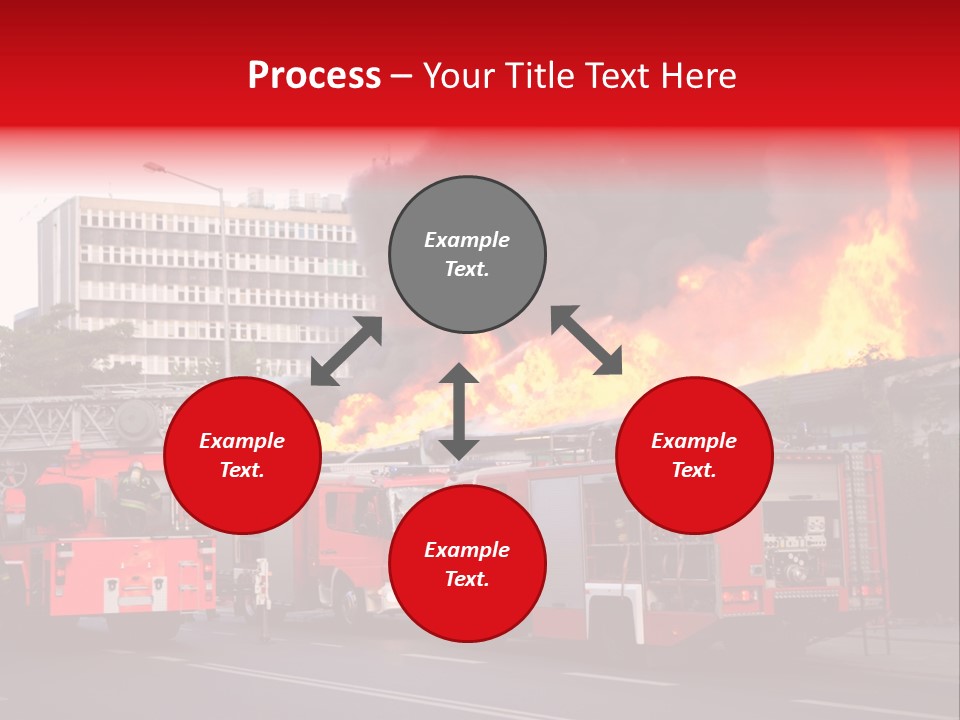 Process – Your Title Text Here

Example Text.

Example Text.

Example Text.

Example Text.